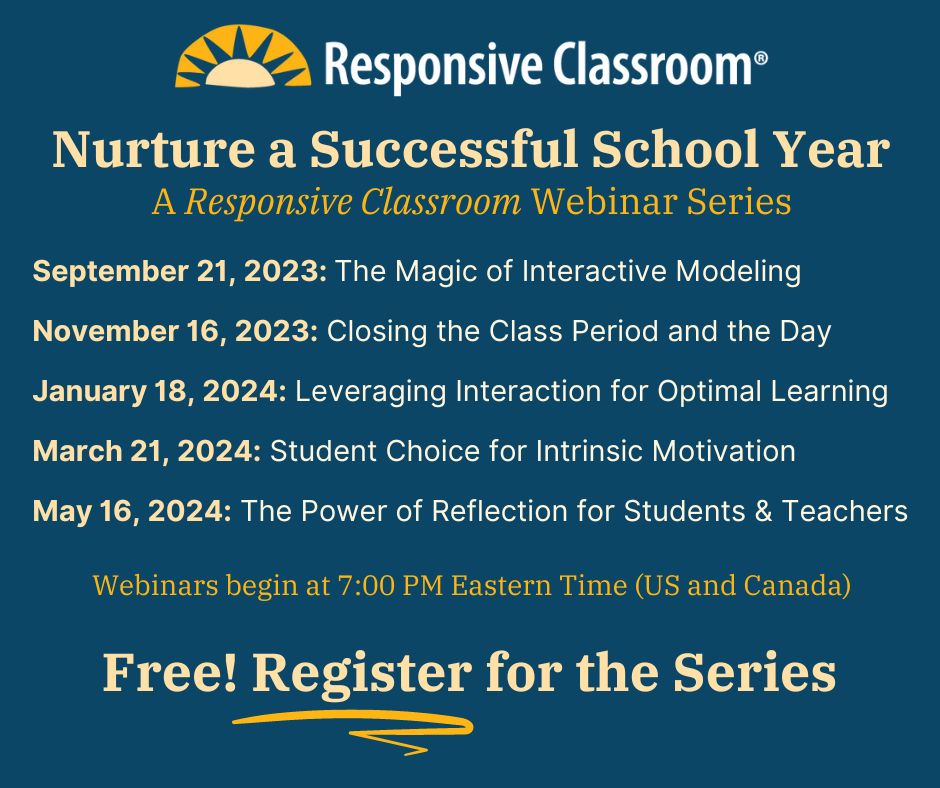 Responsive Classroom®

Nurture a Successful School Year

A Responsive Classroom Webinar Series

September 21, 2023: The Magic of Interactive Modeling

November 16, 2023: Closing the Class Period and the Day

January 18, 2024: Leveraging Interaction for Optimal Learning

March 21, 2024: Student Choice for Intrinsic Motivation

May 16, 2024: The Power of Reflection for Students & Teachers

Webinars begin at 7:00 PM Eastern Time (US and Canada)

Free! Register for the Series